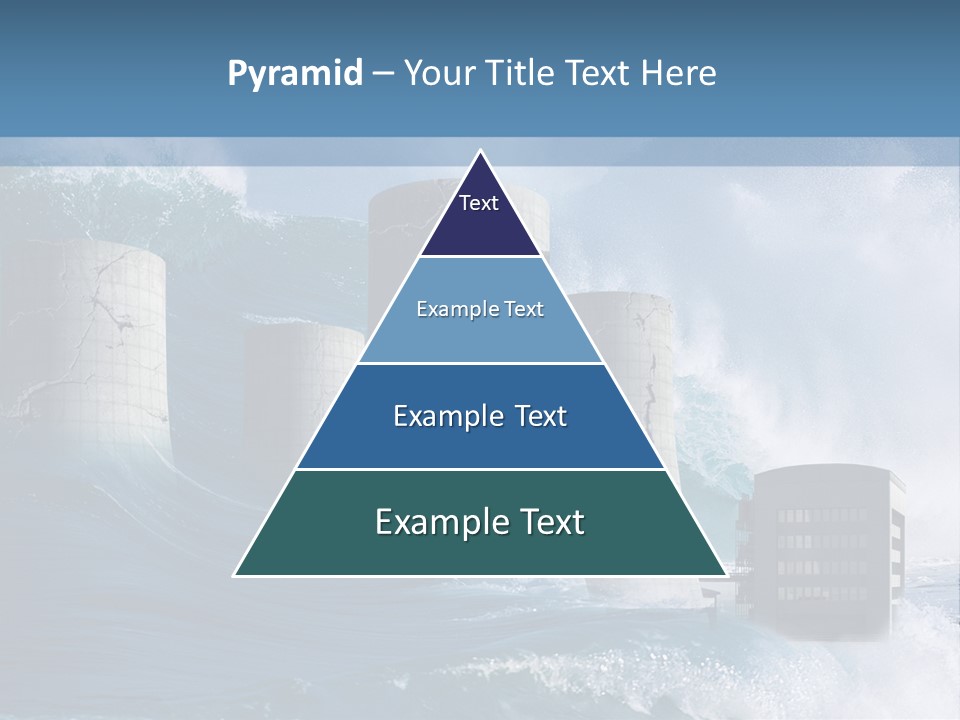 Pyramid – Your Title Text Here

Text

Example Text

Example Text

Example Text